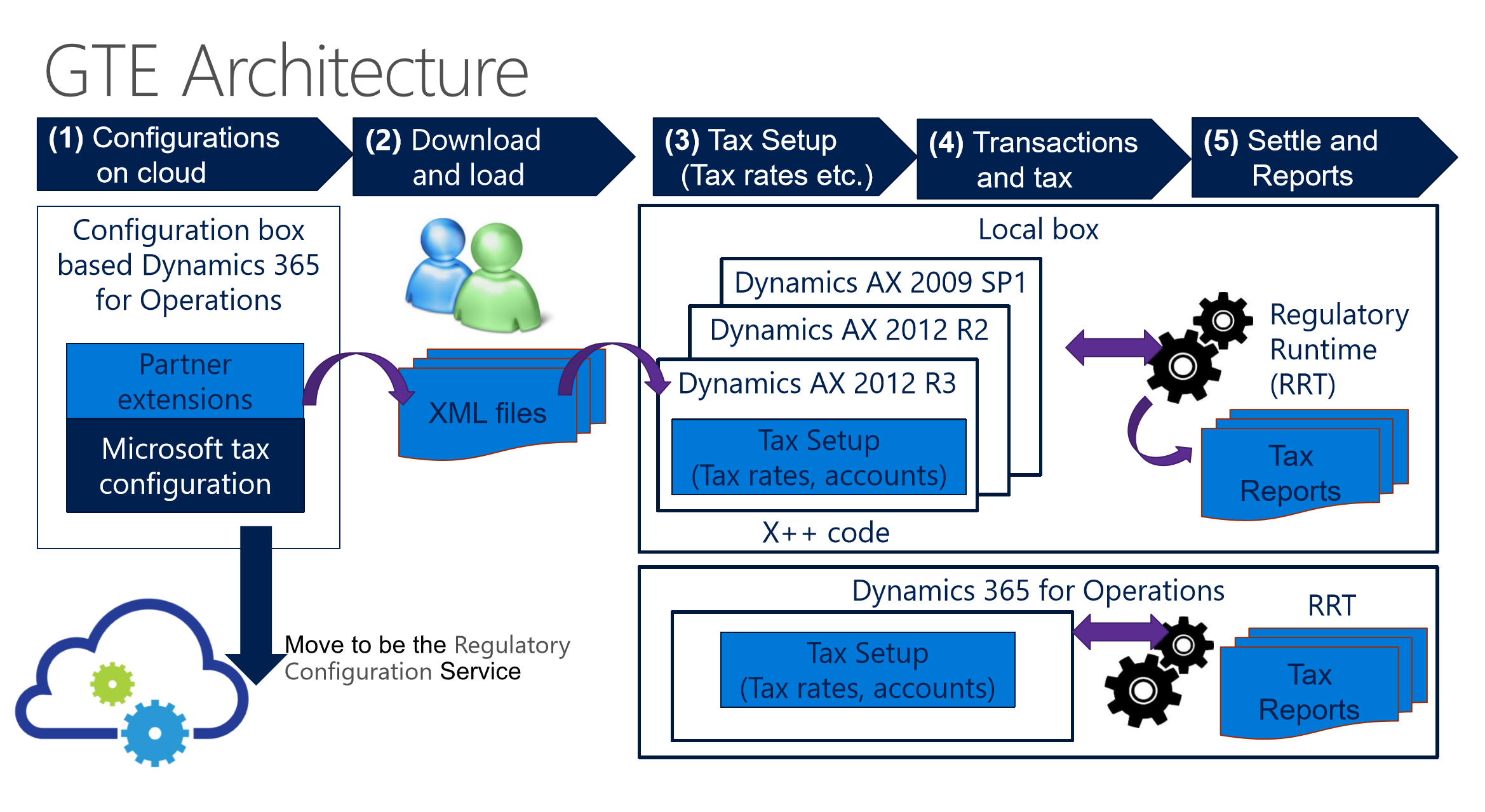 GTE Architecture

(1) Configurations on cloud

(2) Download and load

(3) Tax Setup (Tax rates etc.)

(4) Transactions and tax

(5) Settle and Reports

Configuration box based Dynamics 365 for Operations

Partner extensions

Microsoft tax configuration

XML files

Local box

Dynamics AX 2009 SP1

Dynamics AX 2012 R2

Dynamics AX 2012 R3

Tax Setup (Tax rates, accounts)

X++ code

Regulatory Runtime (RRT)

Tax Reports

Move to be the Regulatory Configuration Service

Dynamics 365 for Operations

Tax Setup (Tax rates, accounts)

RRT

Tax Reports